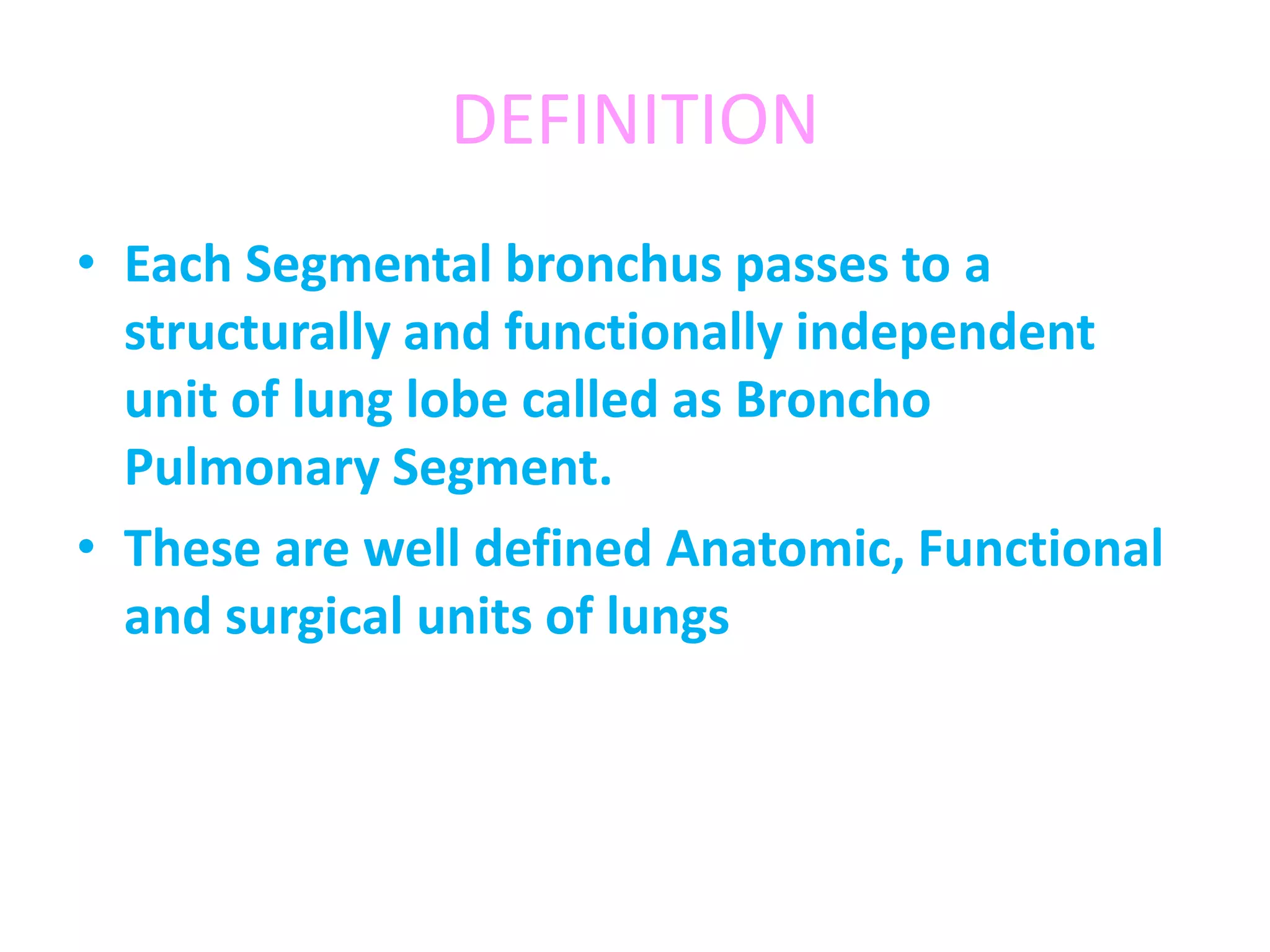 DEFINITION

• Each Segmental bronchus passes to a structurally and functionally independent unit of lung lobe called as Broncho Pulmonary Segment.

• These are well defined Anatomic, Functional and surgical units of lungs